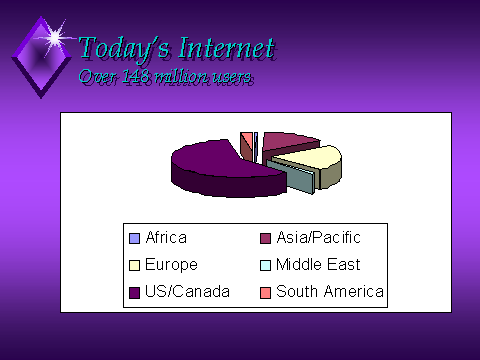 Today's Internet
Over 148 million users

Africa
Asia/Pacific
Europe
Middle East
US/Canada
South America